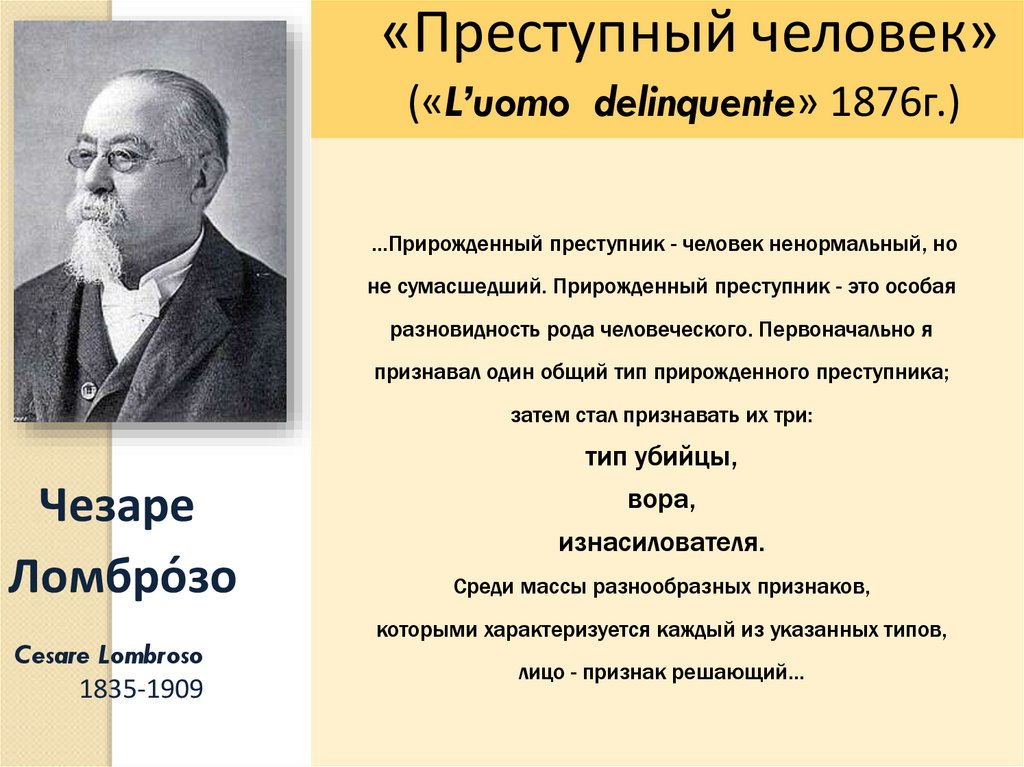 «Преступный человек»
(«L'uomo delinquente» 1876г.)

...Прирожденный преступник - человек ненормальный, но не сумасшедший. Прирожденный преступник - это особая разновидность рода человеческого. Первоначально я признавал один общий тип прирожденного преступника; затем стал признавать их три:
тип убийцы,
вора,
изнасилователя.
Среди массы разнообразных признаков, которыми характеризуется каждый из указанных типов, лицо - признак решающий...

Чезаре Ломбро́зо

Cesare Lombroso
1835-1909